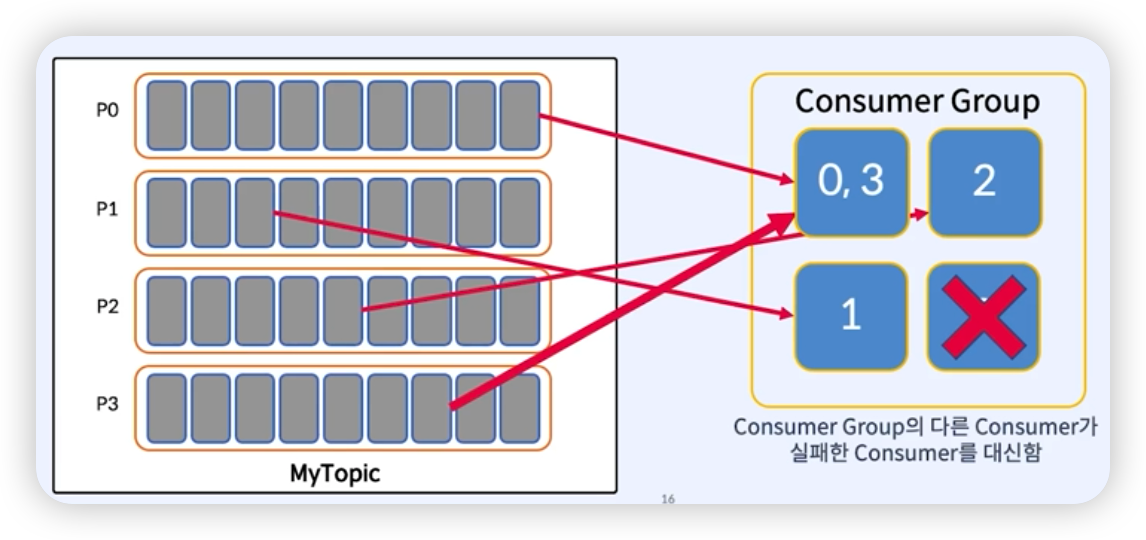 P0

P1

P2

P3

MyTopic

Consumer Group

0, 3

2

1

Consumer Group의 다른 Consumer가 실패한 Consumer를 대신함

16